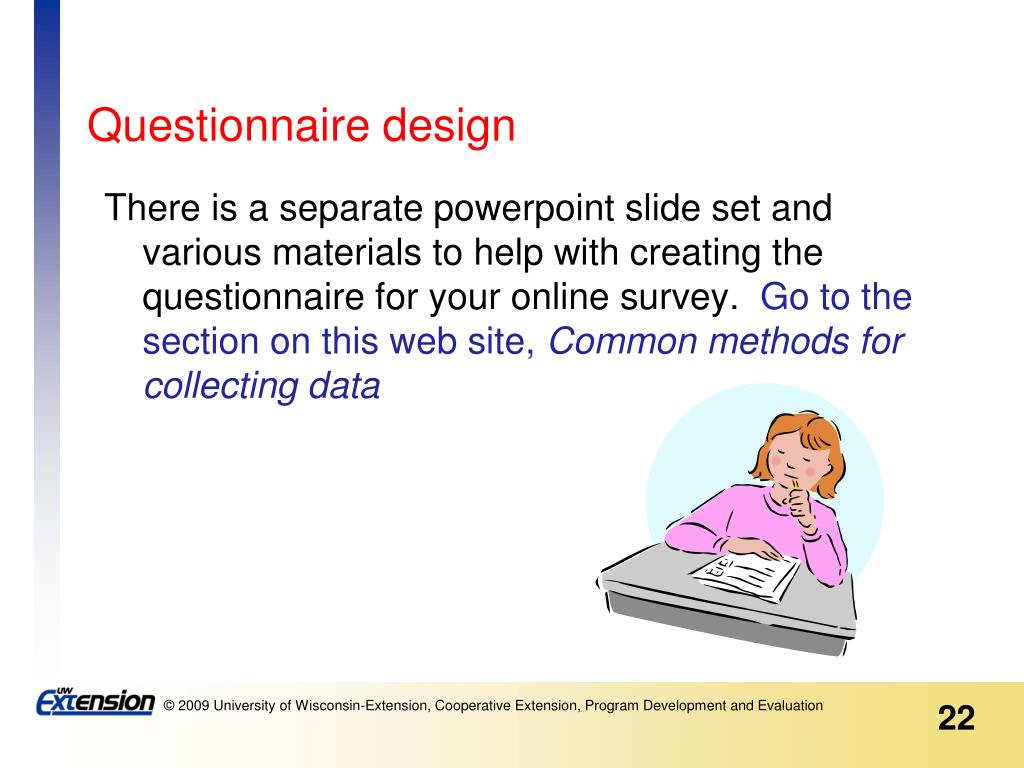 Questionnaire design

There is a separate powerpoint slide set and various materials to help with creating the questionnaire for your online survey. Go to the section on this web site, Common methods for collecting data

UW Extension © 2009 University of Wisconsin-Extension, Cooperative Extension, Program Development and Evaluation

22